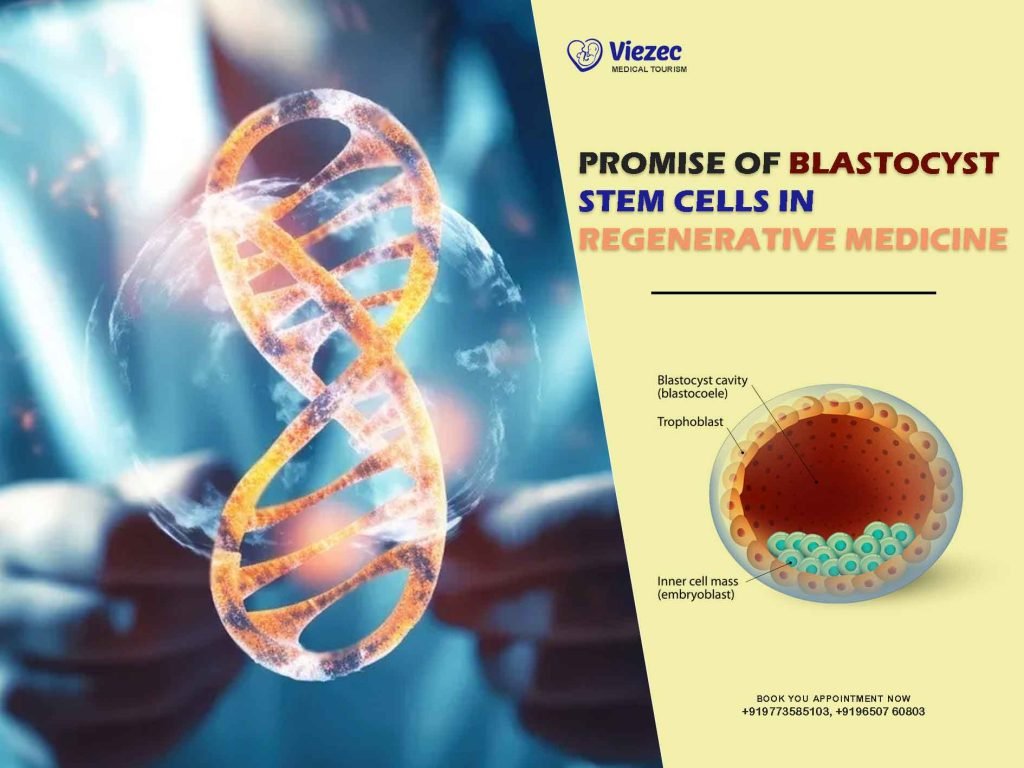 Viezec
MEDICAL TOURISM

PROMISE OF BLASTOCYST STEM CELLS IN REGENERATIVE MEDICINE

Blastocyst cavity (blastocoele)
Trophoblast
Inner cell mass (embryoblast)

BOOK YOU APPOINTMENT NOW
+919773585103, +9196507 60803